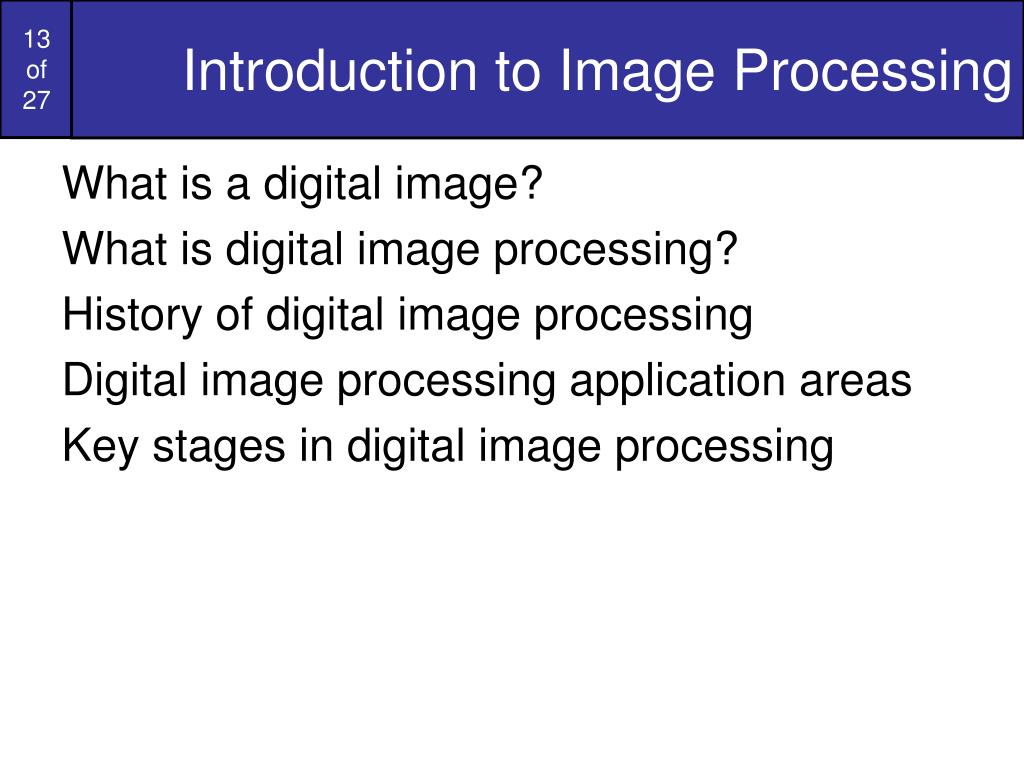 13
of
27

Introduction to Image Processing

What is a digital image?

What is digital image processing?

History of digital image processing

Digital image processing application areas

Key stages in digital image processing